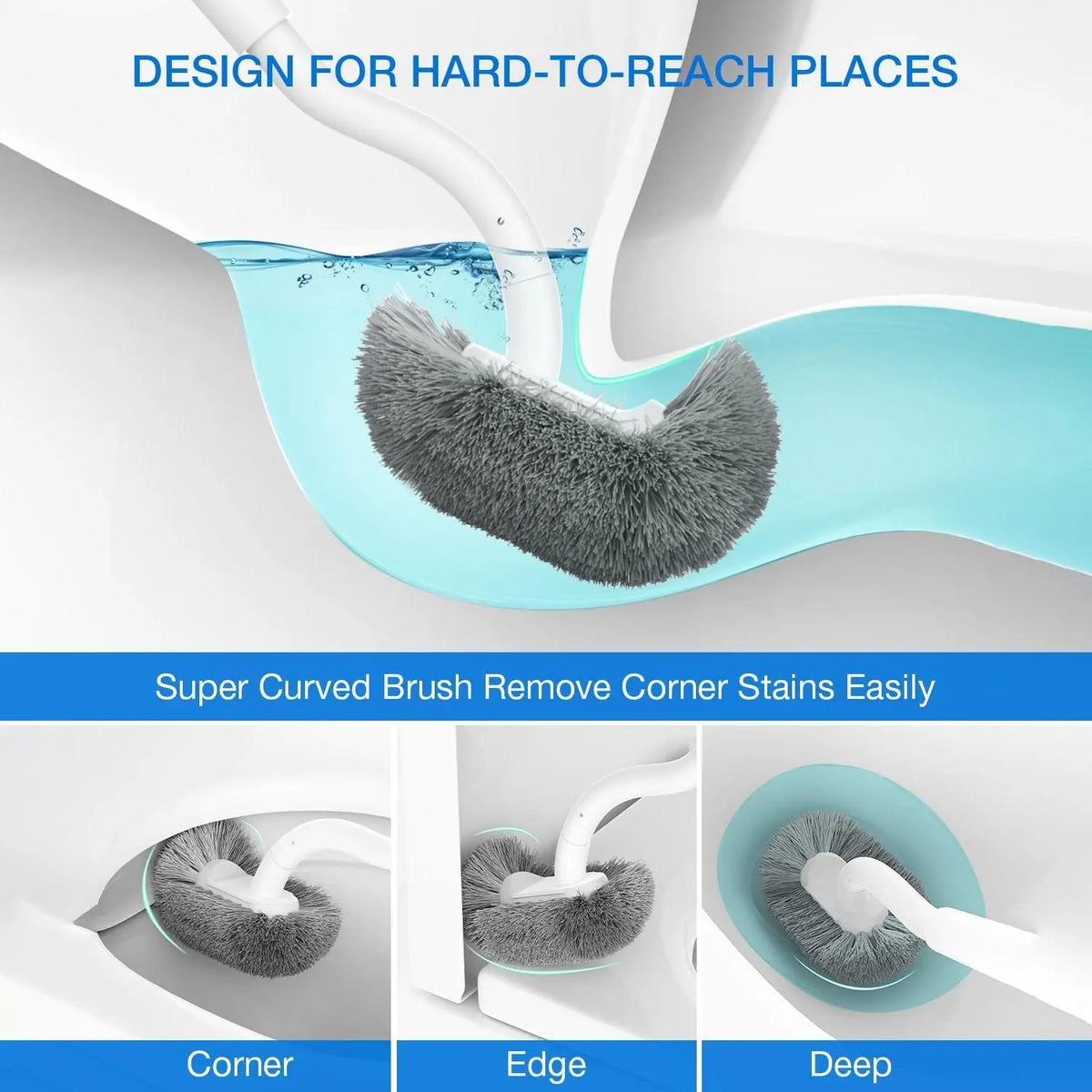 DESIGN FOR HARD-TO-REACH PLACES

Super Curved Brush Remove Corner Stains Easily

Corner

Edge

Deep